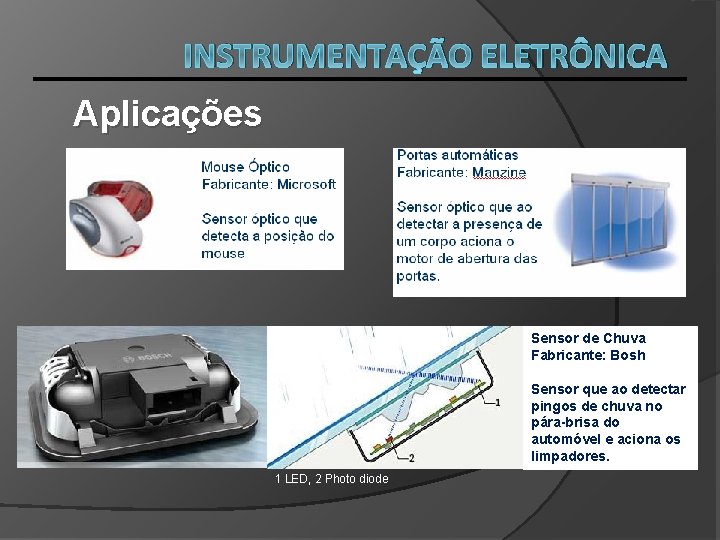 INSTRUMENTAÇÃO ELETRÔNICA

Aplicações

Mouse Óptico
Fabricante: Microsoft

Sensor óptico que detecta a posição do mouse

Portas automáticas
Fabricante: Manzine

Sensor óptico que ao detectar a presença de um corpo aciona o motor de abertura das portas.

BOSCH

1

2

1 LED, 2 Photo diode

Sensor de Chuva
Fabricante: Bosh

Sensor que ao detectar pingos de chuva no pára-brisa do automóvel e aciona os limpadores.